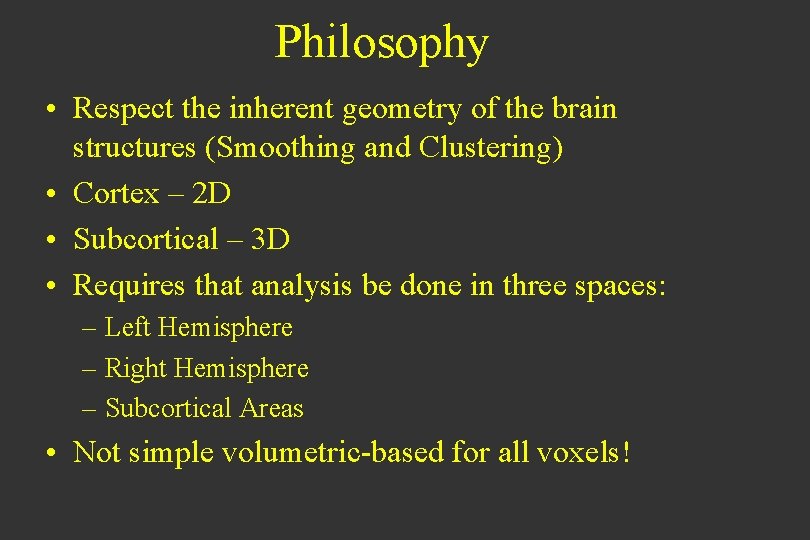 Philosophy

• Respect the inherent geometry of the brain structures (Smoothing and Clustering)
• Cortex – 2D
• Subcortical – 3D
• Requires that analysis be done in three spaces:
– Left Hemisphere
– Right Hemisphere
– Subcortical Areas
• Not simple volumetric-based for all voxels!